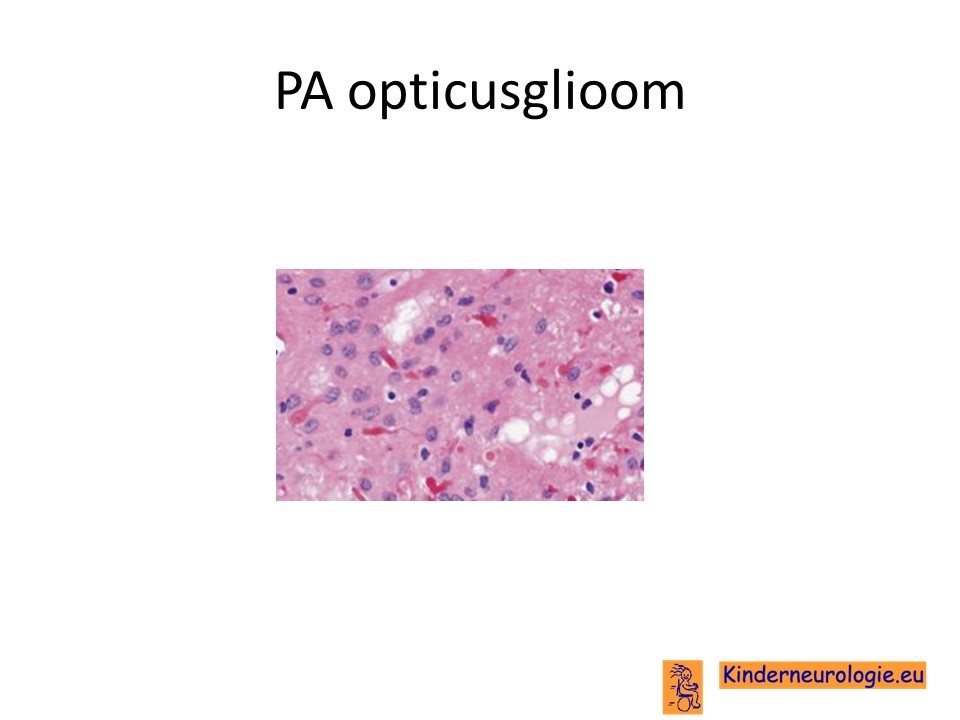 PA opticusglioom

Kinderneurologie.eu